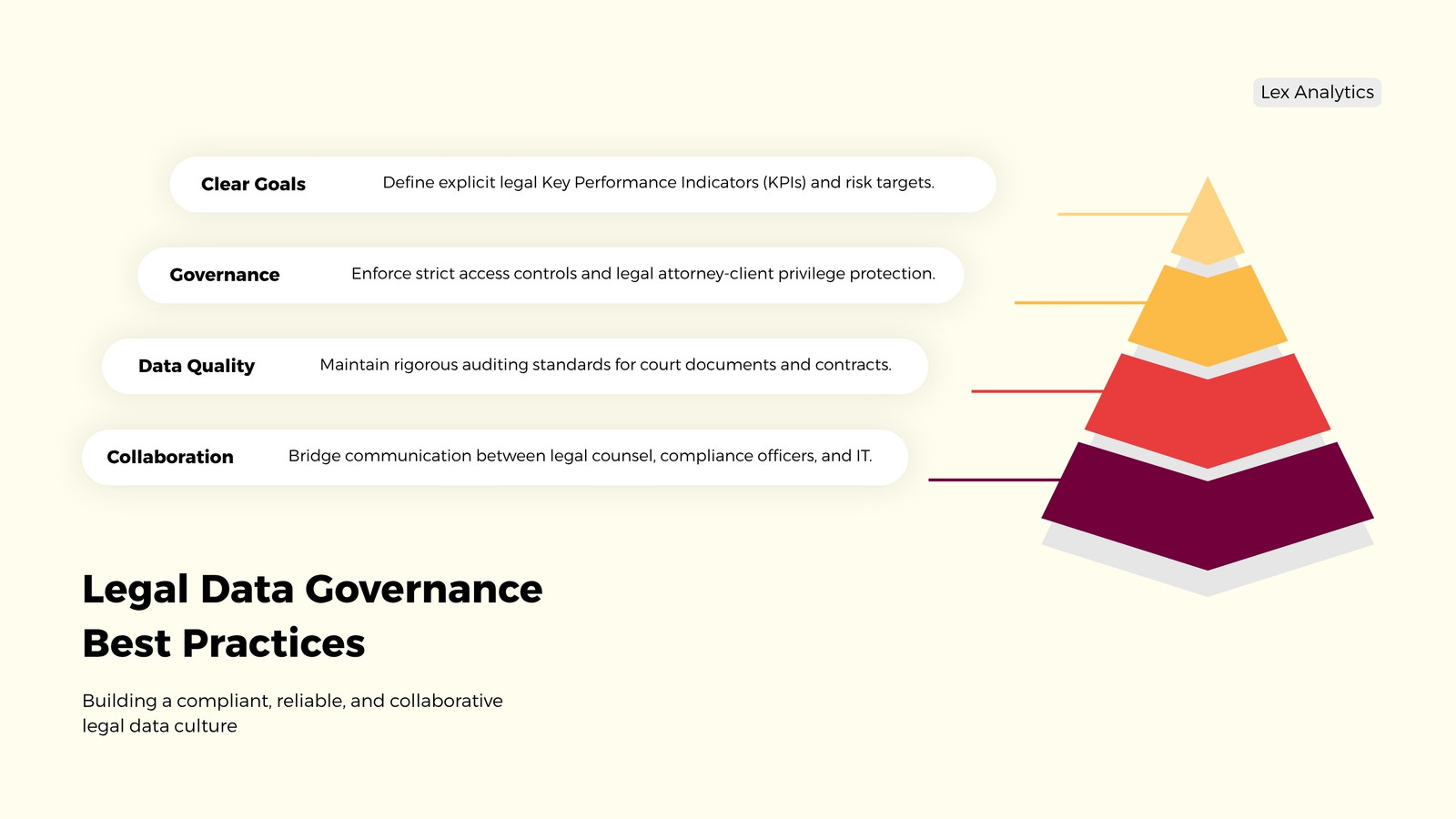 Lex Analytics

Clear Goals Define explicit legal Key Performance Indicators (KPIs) and risk targets.

Governance Enforce strict access controls and legal attorney-client privilege protection.

Data Quality Maintain rigorous auditing standards for court documents and contracts.

Collaboration Bridge communication between legal counsel, compliance officers, and IT.

Legal Data Governance Best Practices

Building a compliant, reliable, and collaborative legal data culture